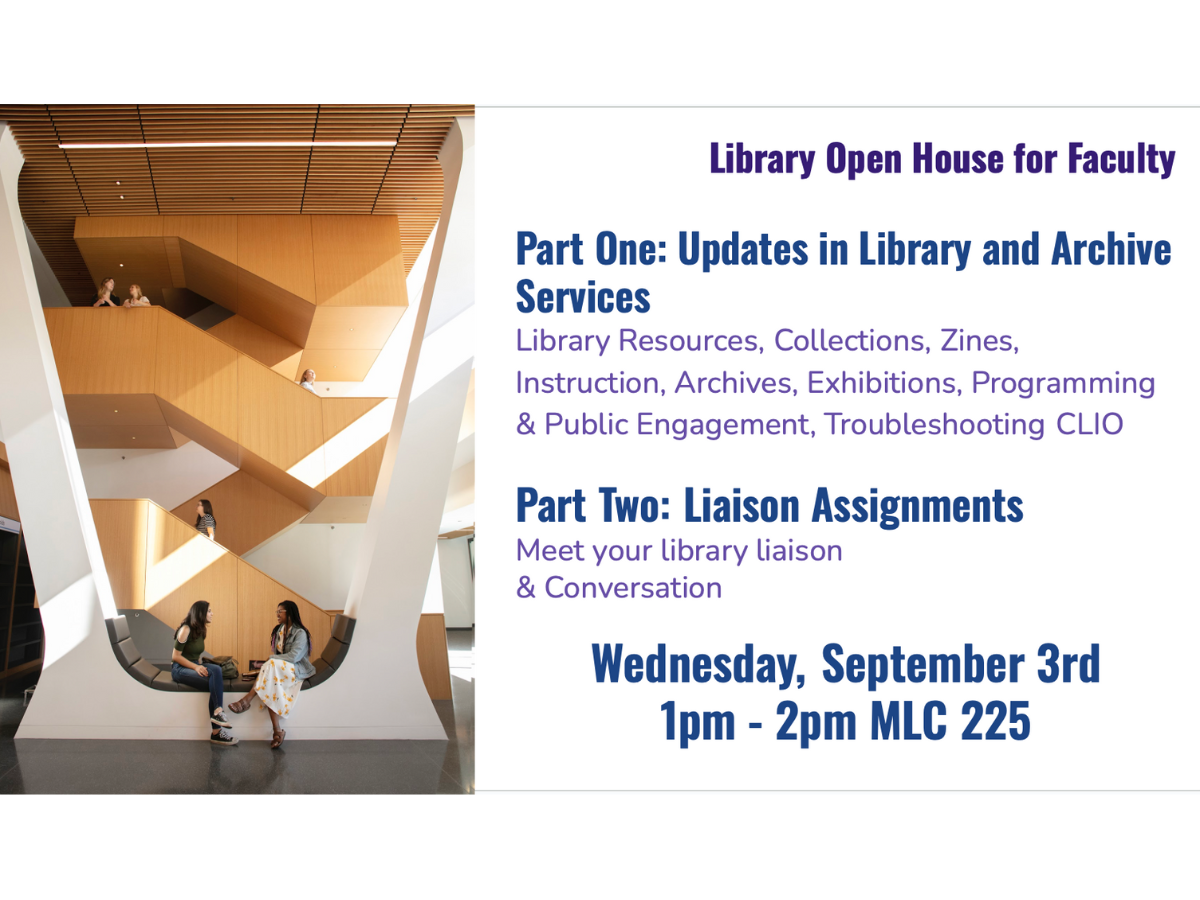 Library Open House for Faculty

Part One: Updates in Library and Archive Services

Library Resources, Collections, Zines, Instruction, Archives, Exhibitions, Programming & Public Engagement, Troubleshooting CLIO

Part Two: Liaison Assignments

Meet your library liaison & Conversation

Wednesday, September 3rd
1pm - 2pm MLC 225